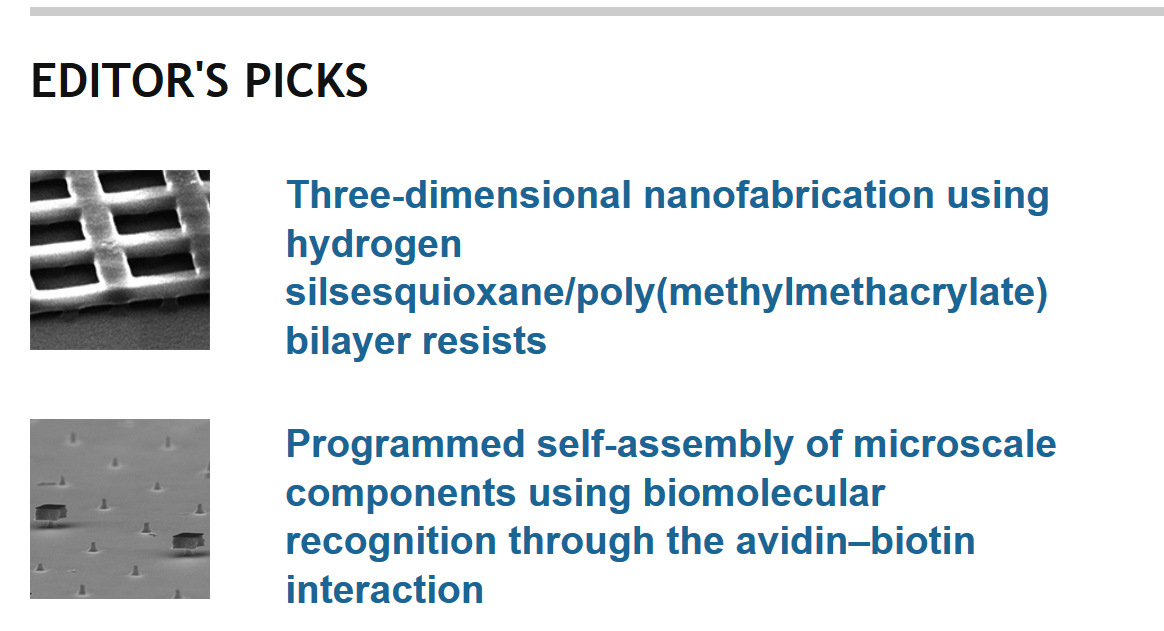 EDITOR'S PICKS

Three-dimensional nanofabrication using hydrogen silsesquioxane/poly(methylmethacrylate) bilayer resists

Programmed self-assembly of microscale components using biomolecular recognition through the avidin–biotin interaction